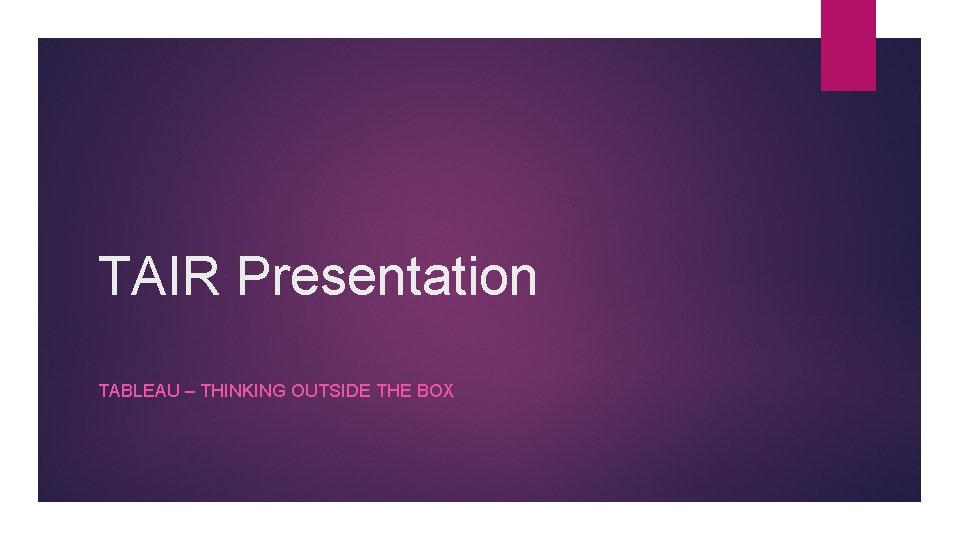 TAIR Presentation

TABLEAU – THINKING OUTSIDE THE BOX